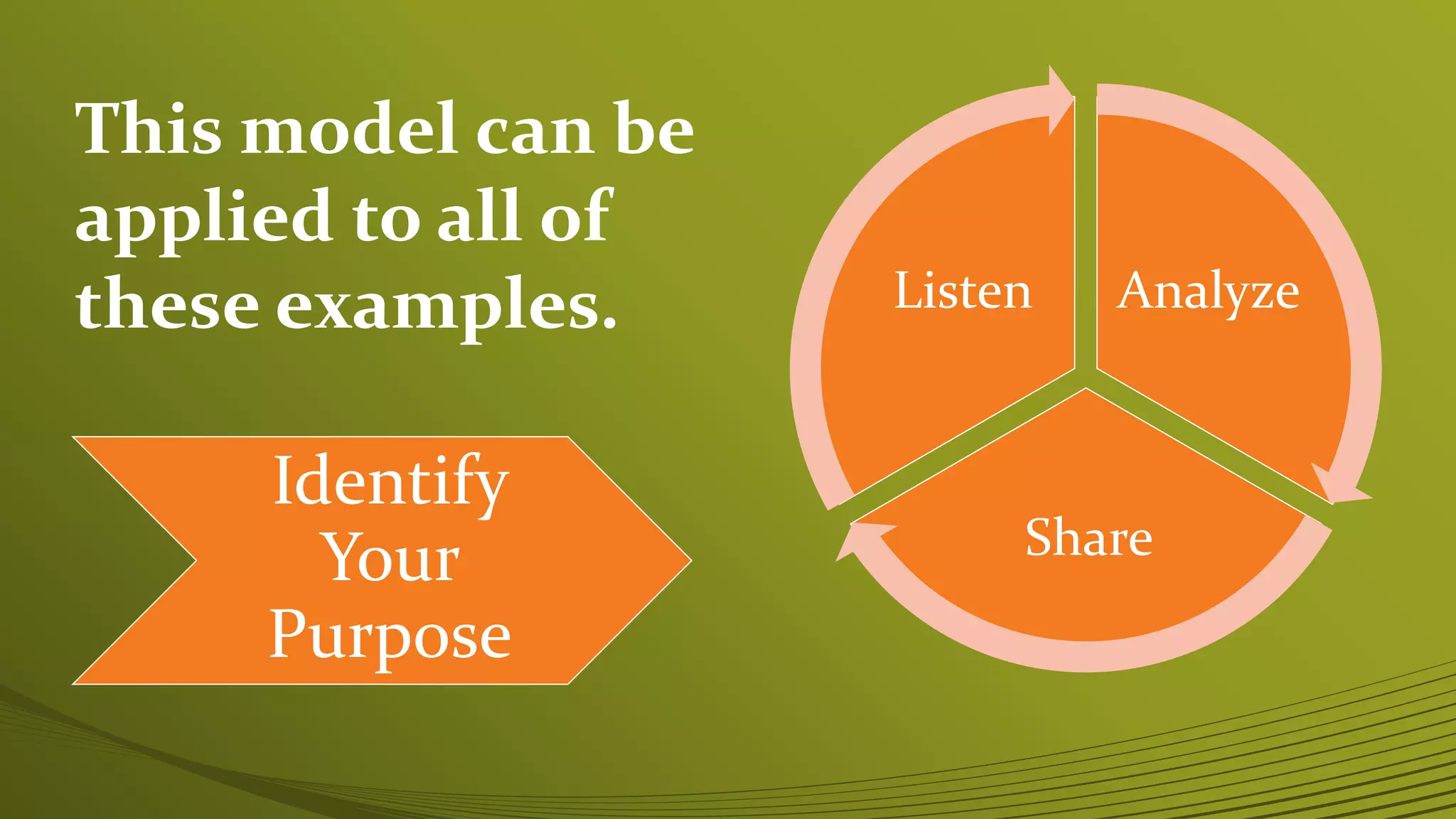 This model can be applied to all of these examples.

Identify Your Purpose

Listen

Analyze

Share